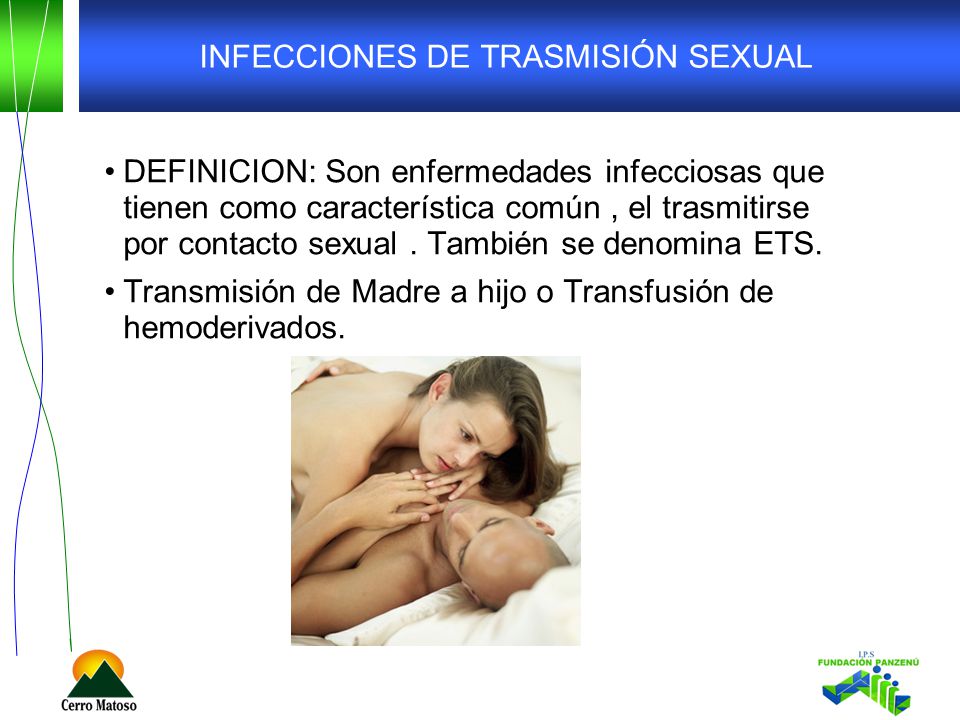 INFECCIONES DE TRASMISIÓN SEXUAL

• DEFINICION: Son enfermedades infecciosas que tienen como característica común , el trasmitirse por contacto sexual . También se denomina ETS.

• Transmisión de Madre a hijo o Transfusión de hemoderivados.

Cerro Matoso

I.P.S
FUNDACIÓN PANZENÚ